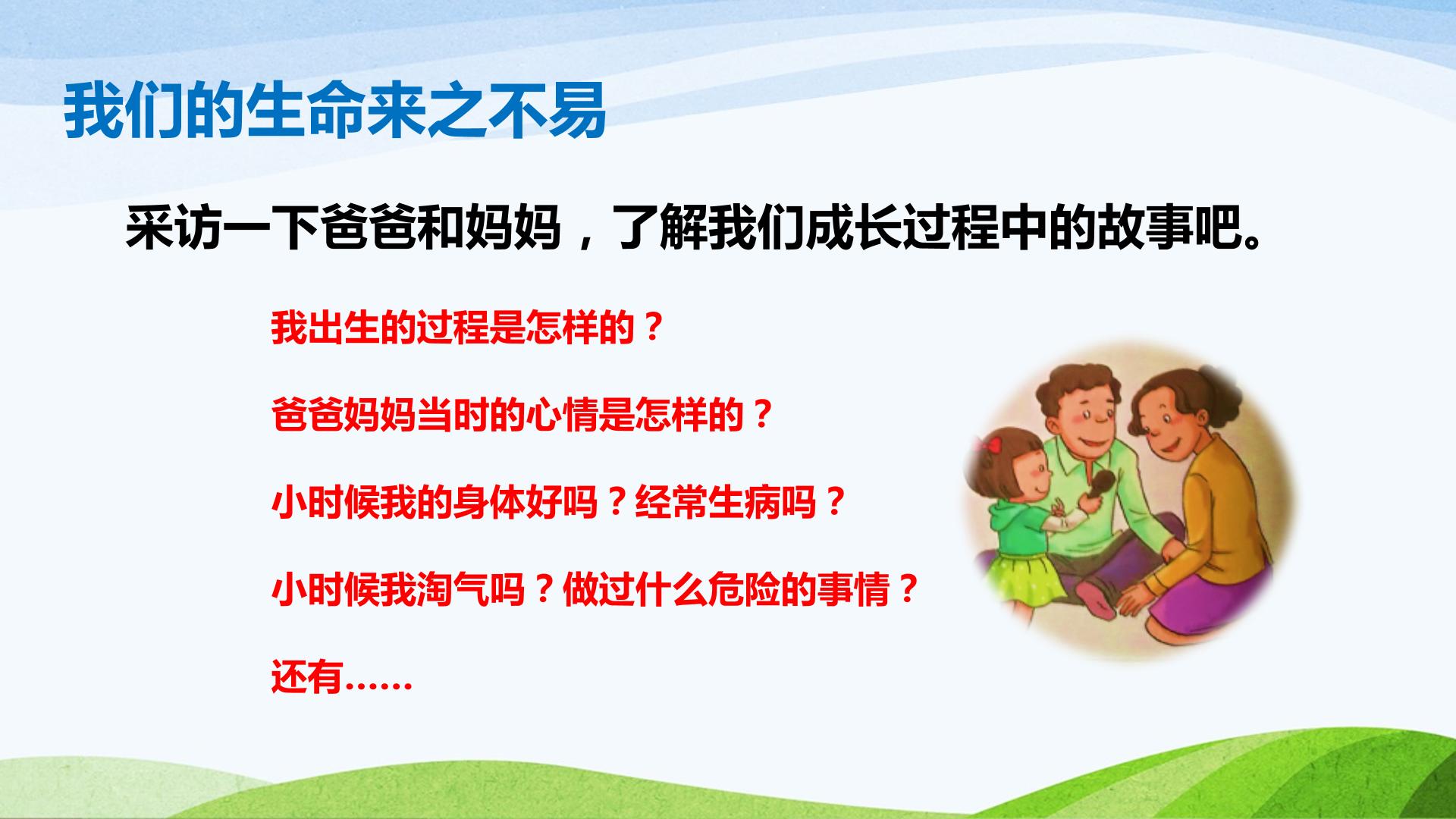 我们的生命来之不易

采访一下爸爸和妈妈，了解我们成长过程中的故事吧。

我出生的过程是怎样的？

爸爸妈妈当时的心情是怎样的？

小时候我的身体好吗？经常生病吗？

小时候我淘气吗？做过什么危险的事情？

还有……